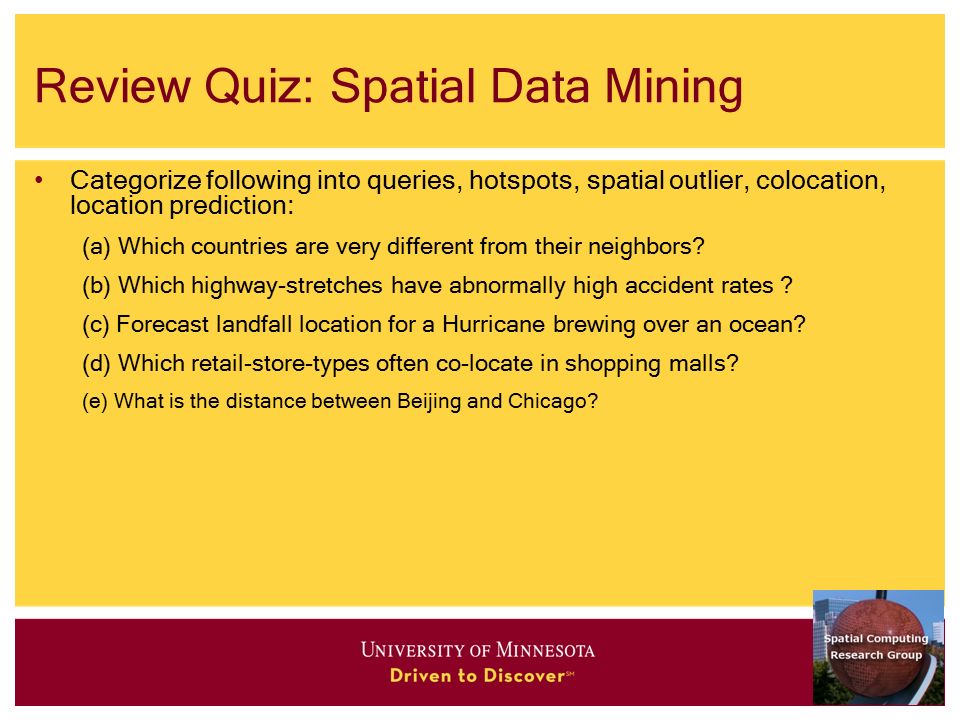 Review Quiz: Spatial Data Mining

• Categorize following into queries, hotspots, spatial outlier, colocation, location prediction:

(a) Which countries are very different from their neighbors?

(b) Which highway-stretches have abnormally high accident rates ?

(c) Forecast landfall location for a Hurricane brewing over an ocean?

(d) Which retail-store-types often co-locate in shopping malls?

(e) What is the distance between Beijing and Chicago?

UNIVERSITY OF MINNESOTA
Driven to Discover℠

Spatial Computing Research Group